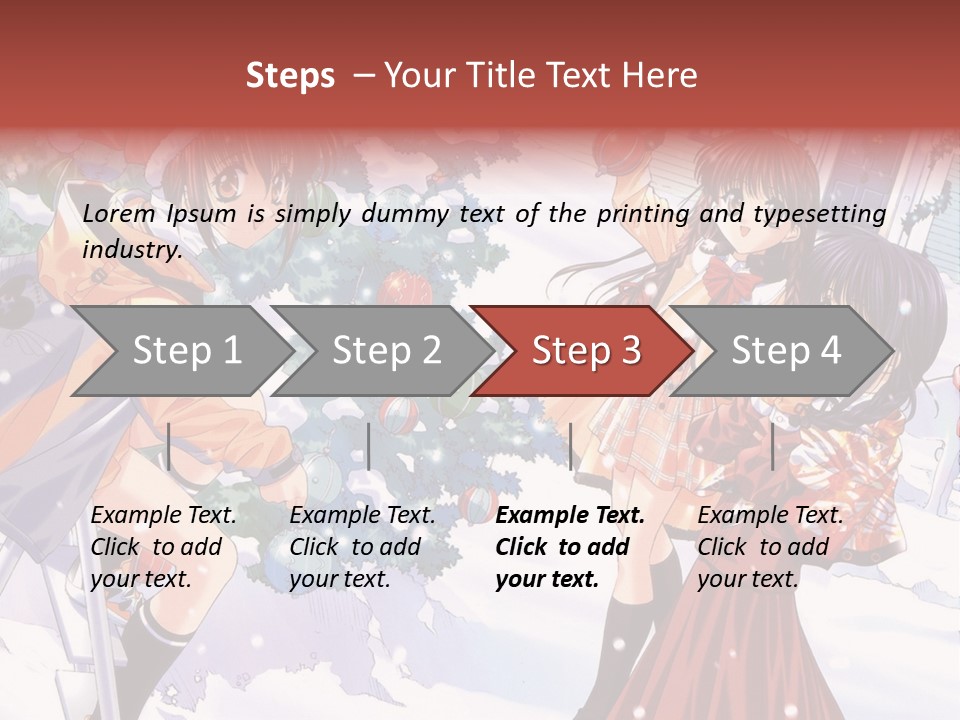 Steps – Your Title Text Here

Lorem Ipsum is simply dummy text of the printing and typesetting industry.

Step 1

Step 2

Step 3

Step 4

Example Text. Click to add your text.

Example Text. Click to add your text.

Example Text. Click to add your text.

Example Text. Click to add your text.